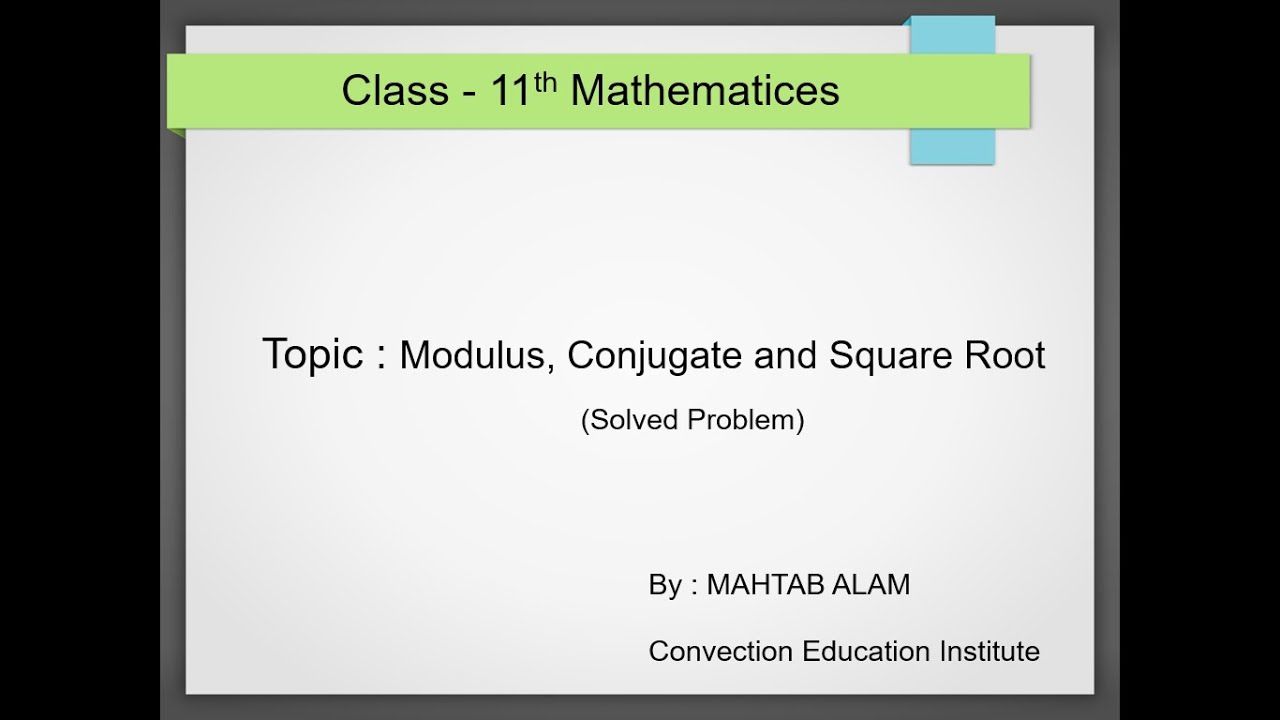 Class - 11$^{th}$ Mathematices

Topic : Modulus, Conjugate and Square Root

(Solved Problem)

By : MAHTAB ALAM

Convection Education Institute